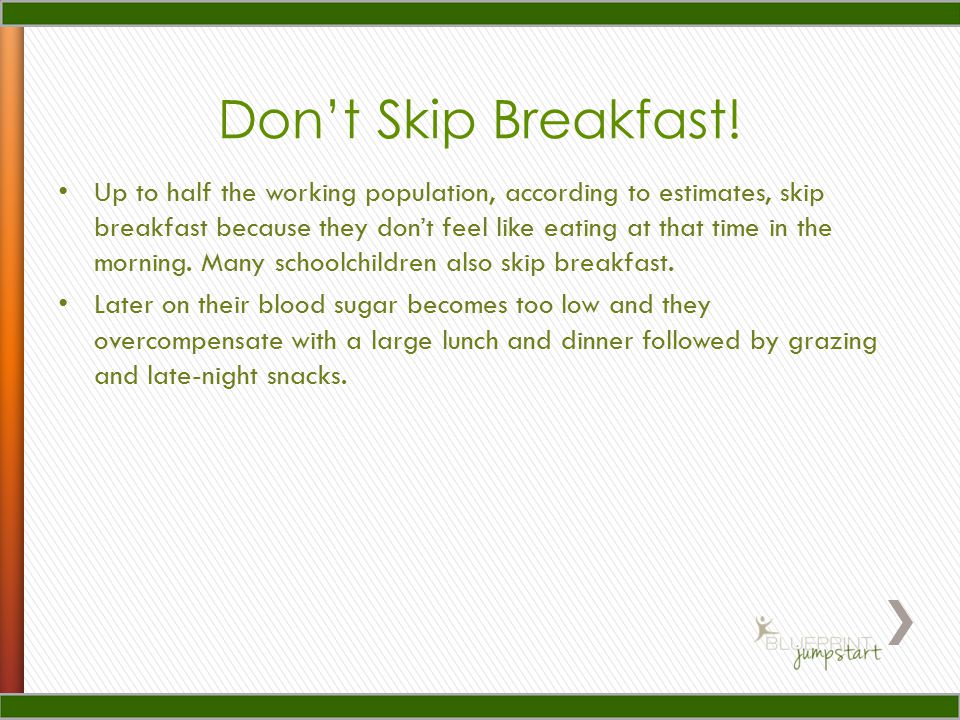 Don’t Skip Breakfast!

• Up to half the working population, according to estimates, skip breakfast because they don’t feel like eating at that time in the morning. Many schoolchildren also skip breakfast.

• Later on their blood sugar becomes too low and they overcompensate with a large lunch and dinner followed by grazing and late-night snacks.

BLUEPRINT jumpstart